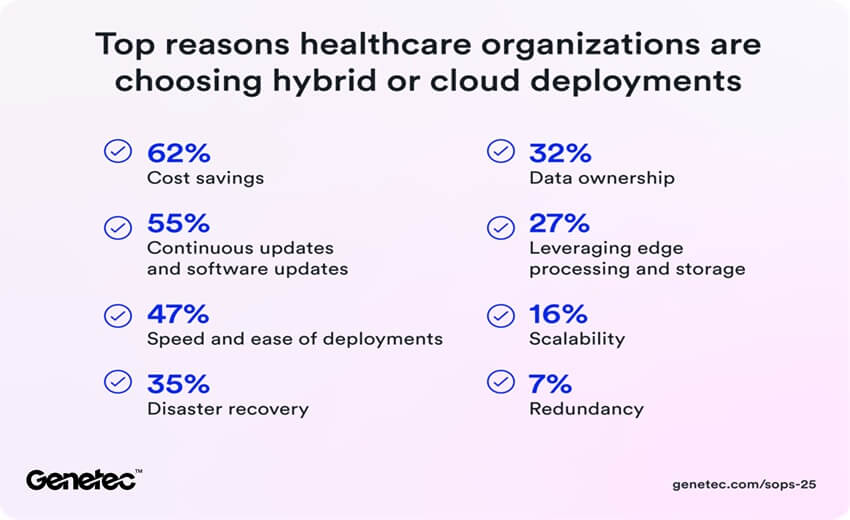 Top reasons healthcare organizations are choosing hybrid or cloud deployments

62%
Cost savings

55%
Continuous updates and software updates

47%
Speed and ease of deployments

35%
Disaster recovery

32%
Data ownership

27%
Leveraging edge processing and storage

16%
Scalability

7%
Redundancy

Genetec™

genetec.com/sops-25